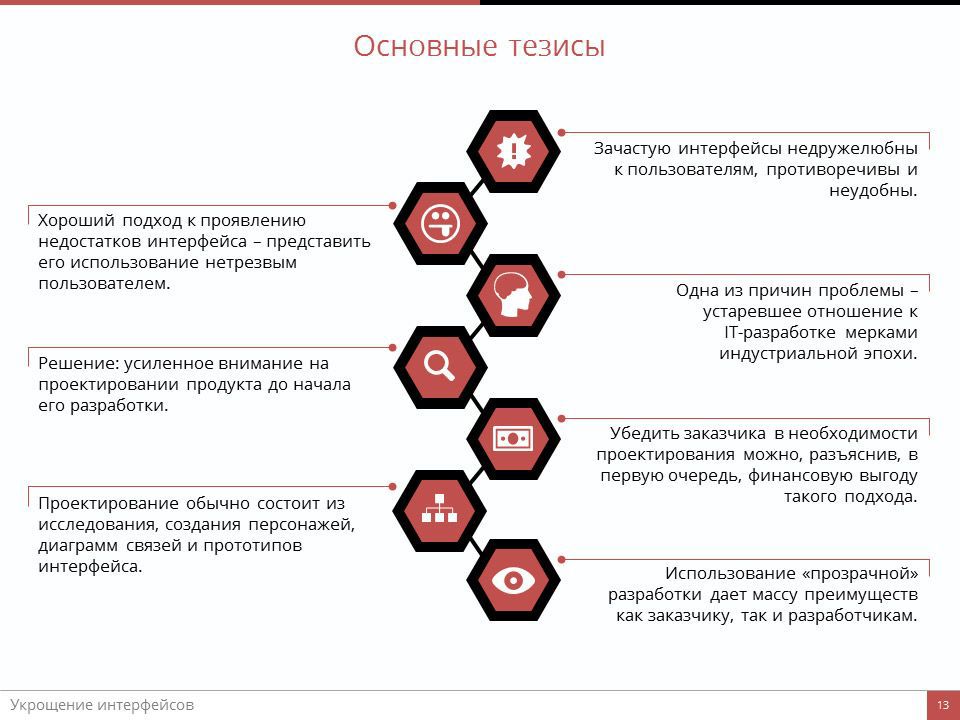 Основные тезисы

Зачастую интерфейсы недружелюбны к пользователям, противоречивы и неудобны.

Хороший подход к проявлению недостатков интерфейса – представить его использование нетрезвым пользователем.

Одна из причин проблемы – устаревшее отношение к IT-разработке мерками индустриальной эпохи.

Решение: усиленное внимание на проектировании продукта до начала его разработки.

Убедить заказчика в необходимости проектирования можно, разъяснив, в первую очередь, финансовую выгоду такого подхода.

Проектирование обычно состоит из исследования, создания персонажей, диаграмм связей и прототипов интерфейса.

Использование «прозрачной» разработки дает массу преимуществ как заказчику, так и разработчикам.

Укрощение интерфейсов

13